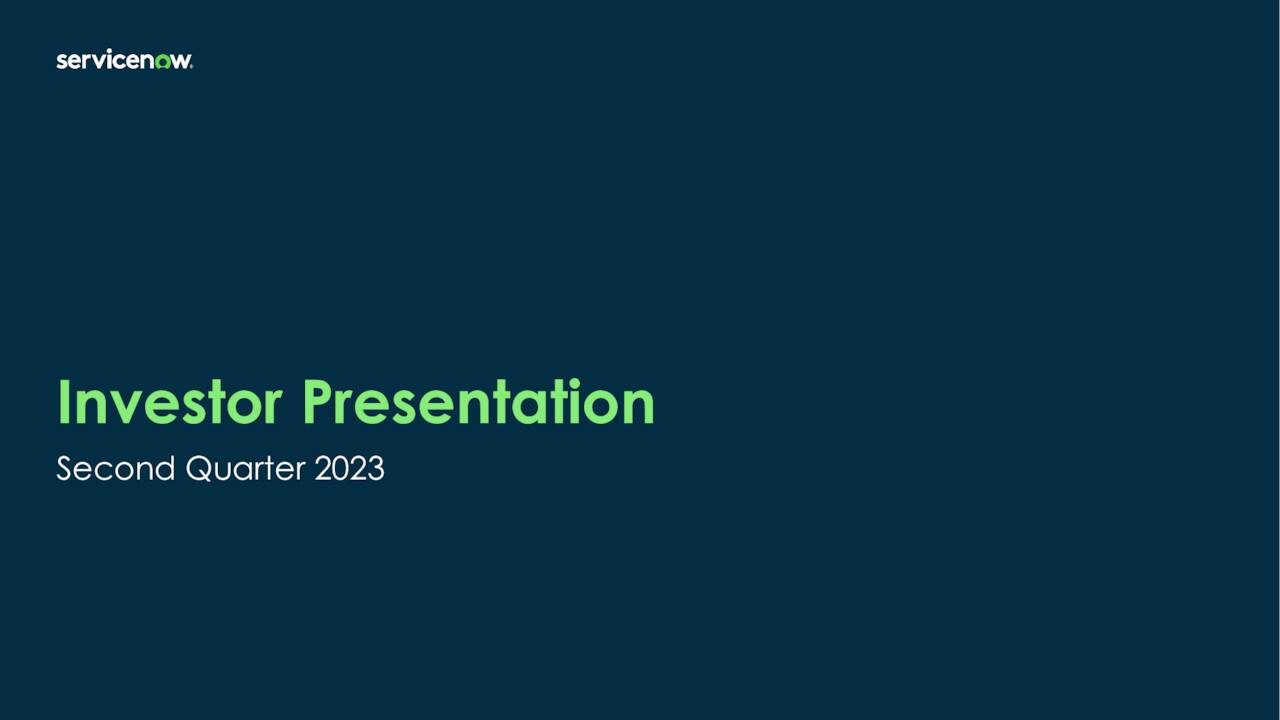 servicenow.

Investor Presentation

Second Quarter 2023